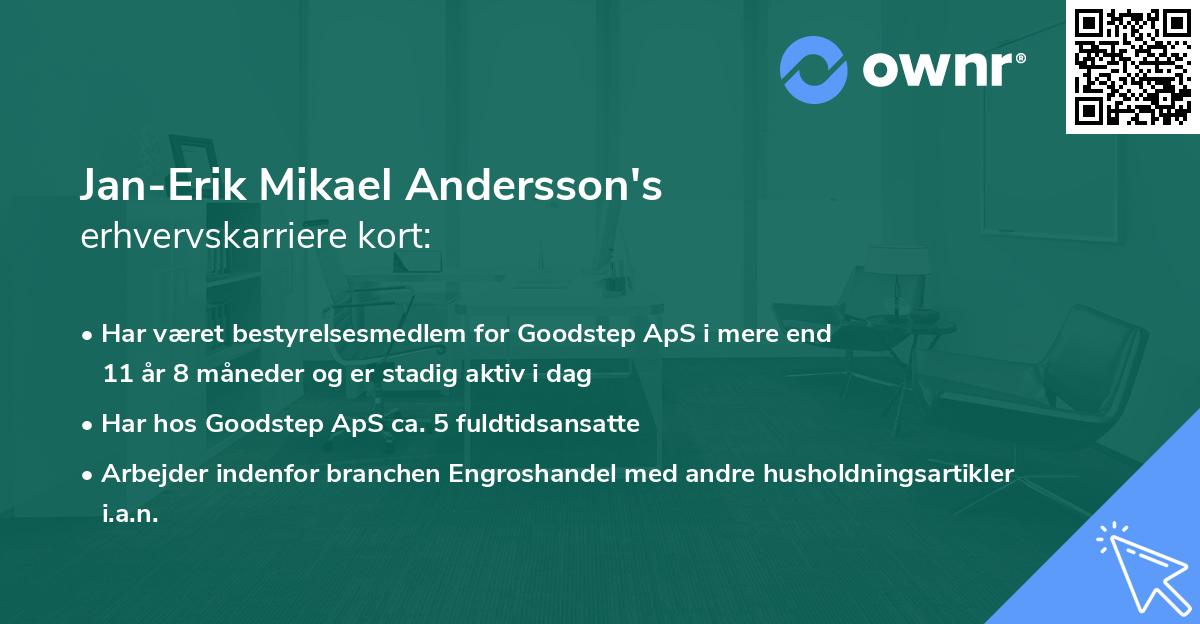 ownr®

Jan-Erik Mikael Andersson's erhvervskarriere kort:

• Har været bestyrelsesmedlem for Goodstep ApS i mere end 11 år 8 måneder og er stadig aktiv i dag

• Har hos Goodstep ApS ca. 5 fuldtidsansatte

• Arbejder indenfor branchen Engroshandel med andre husholdningsartikler i.a.n.